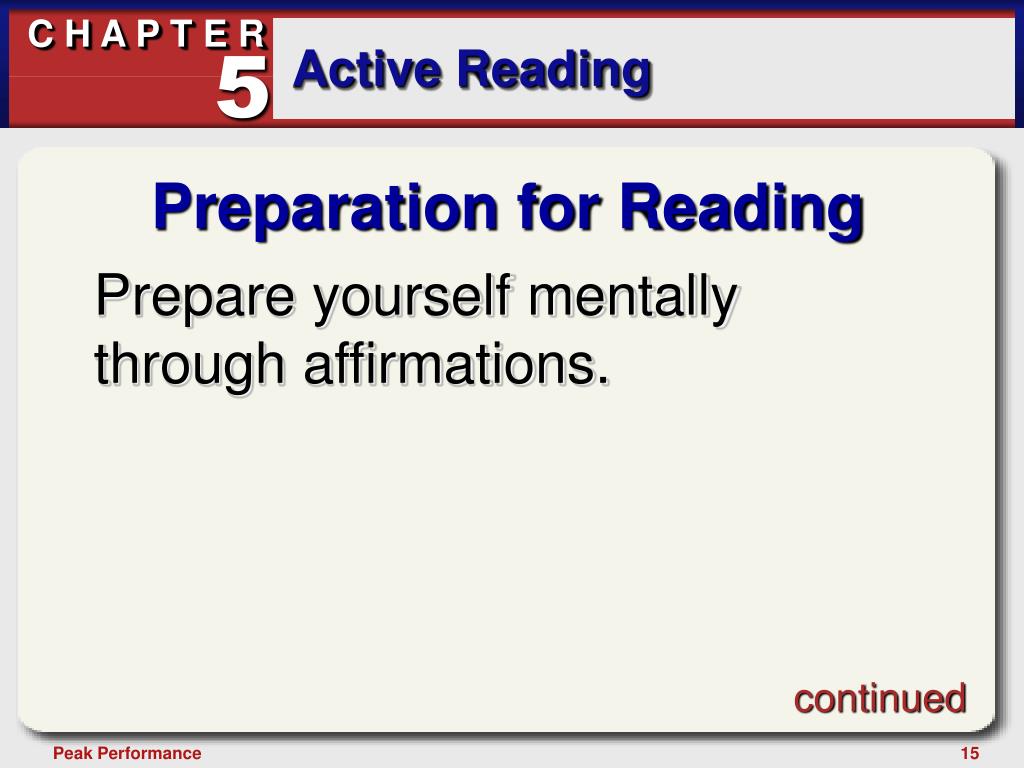 CHAPTER 5

Active Reading

Preparation for Reading

Prepare yourself mentally through affirmations.

continued

Peak Performance

15